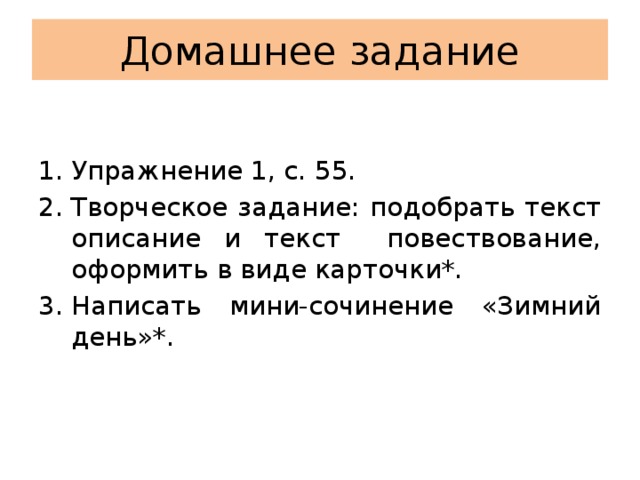 Домашнее задание

1. Упражнение 1, с. 55.
2. Творческое задание: подобрать текст описание и текст повествование, оформить в виде карточки*.
3. Написать мини-сочинение «Зимний день»*.